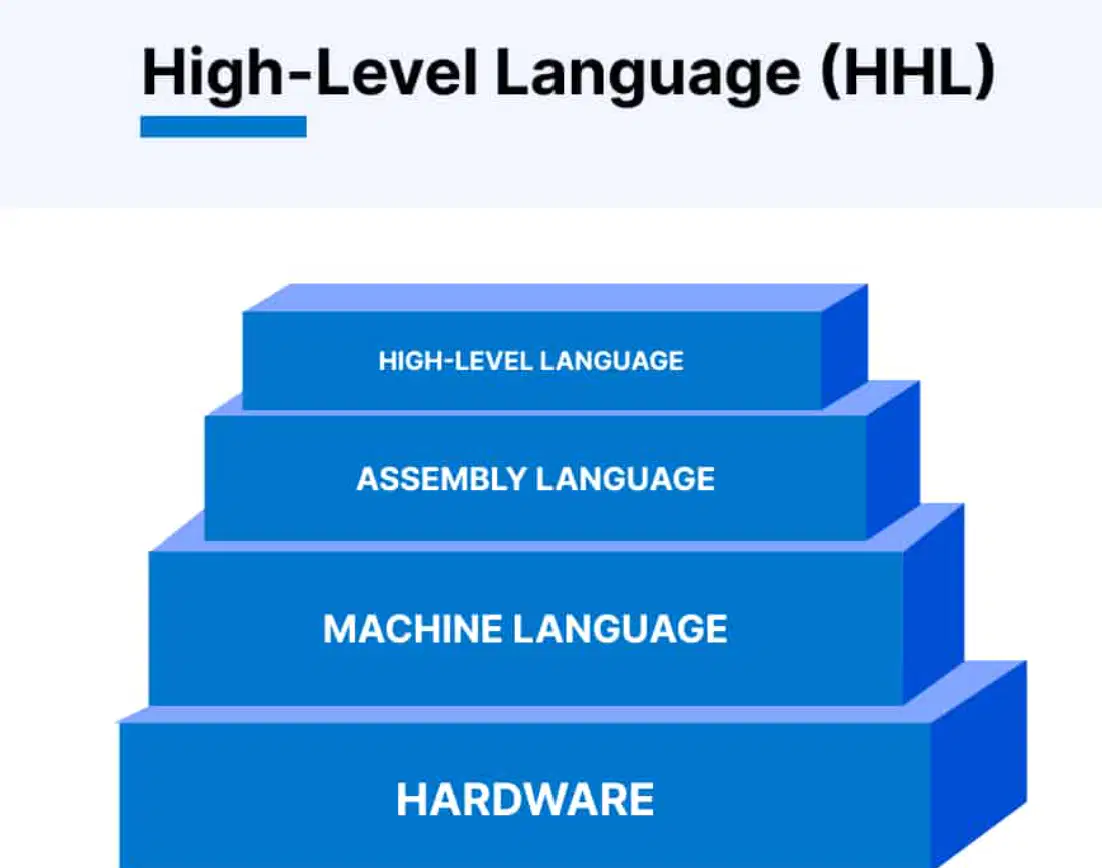 High-Level Language (HHL)

HIGH-LEVEL LANGUAGE

ASSEMBLY LANGUAGE

MACHINE LANGUAGE

HARDWARE